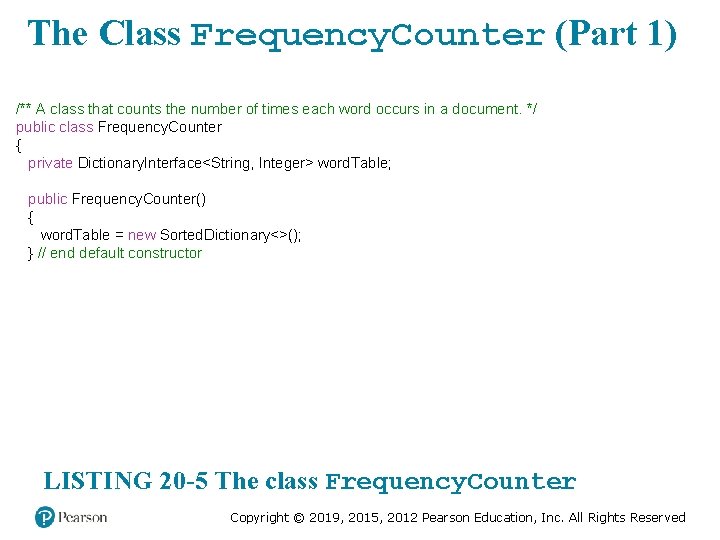 The Class FrequencyCounter (Part 1)

/** A class that counts the number of times each word occurs in a document. */
public class FrequencyCounter
{
private DictionaryInterface<String, Integer> wordTable;

public FrequencyCounter()
{
wordTable = new SortedDictionary<>();
} // end default constructor

LISTING 20-5 The class FrequencyCounter

Pearson

Copyright © 2019, 2015, 2012 Pearson Education, Inc. All Rights Reserved